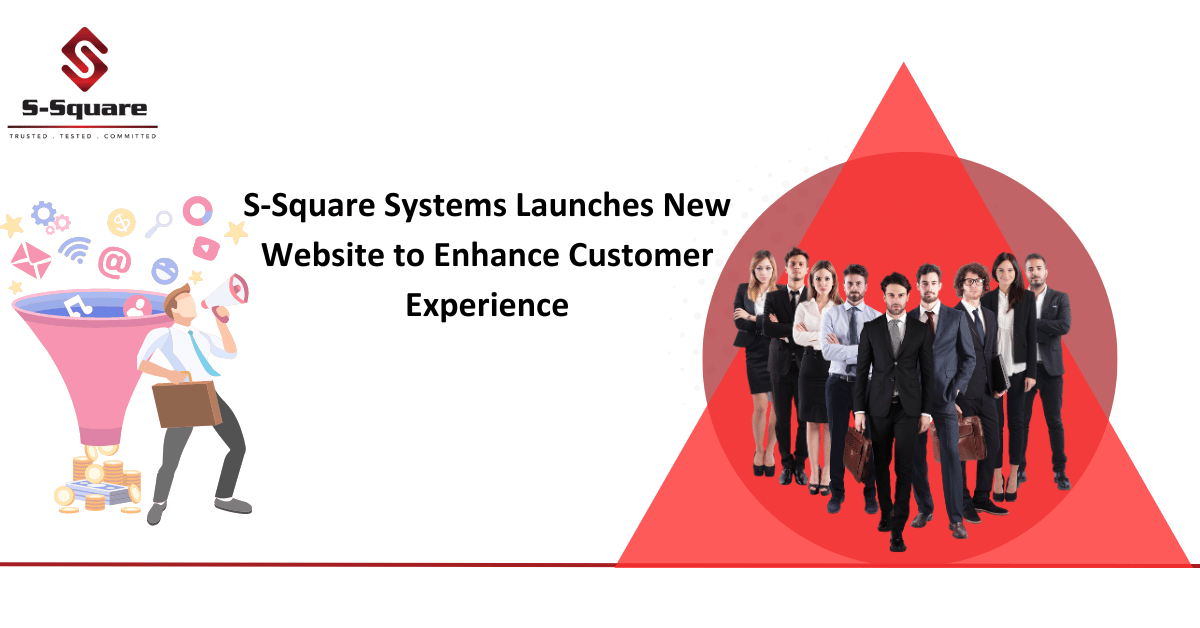 S-Square
TRUSTED . TESTED . COMMITTED

S-Square Systems Launches New Website to Enhance Customer Experience